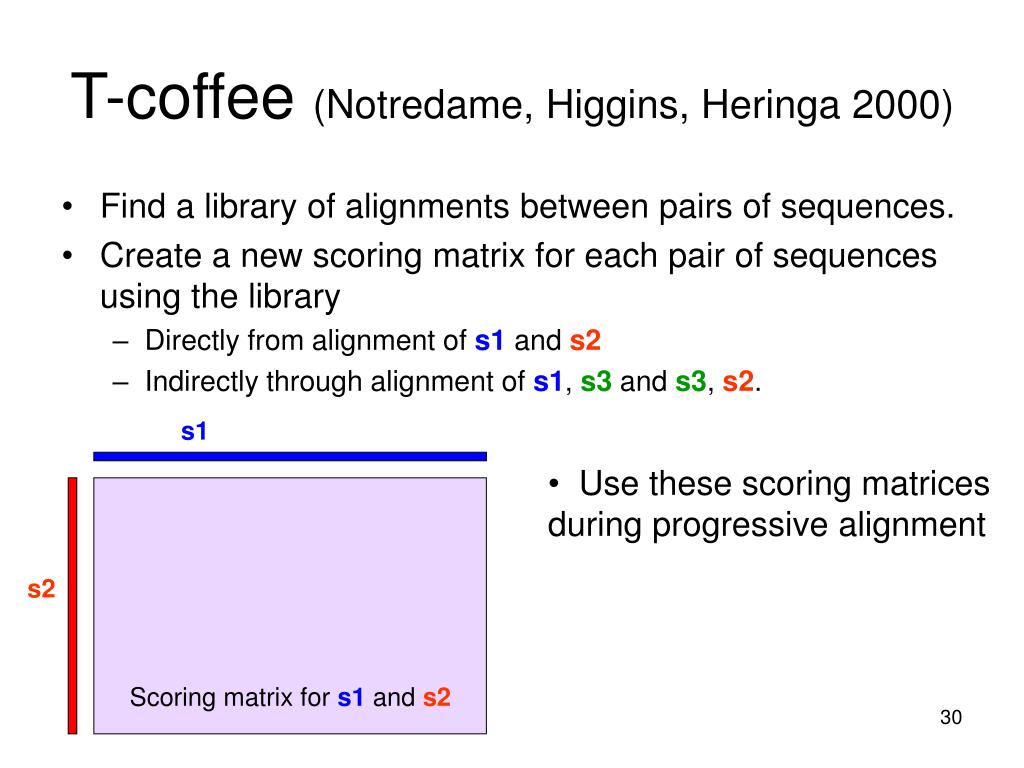 T-coffee (Notredame, Higgins, Heringa 2000)

• Find a library of alignments between pairs of sequences.
• Create a new scoring matrix for each pair of sequences using the library
– Directly from alignment of s1 and s2
– Indirectly through alignment of s1, s3 and s3, s2.

s1

s2

Scoring matrix for s1 and s2

• Use these scoring matrices during progressive alignment

30